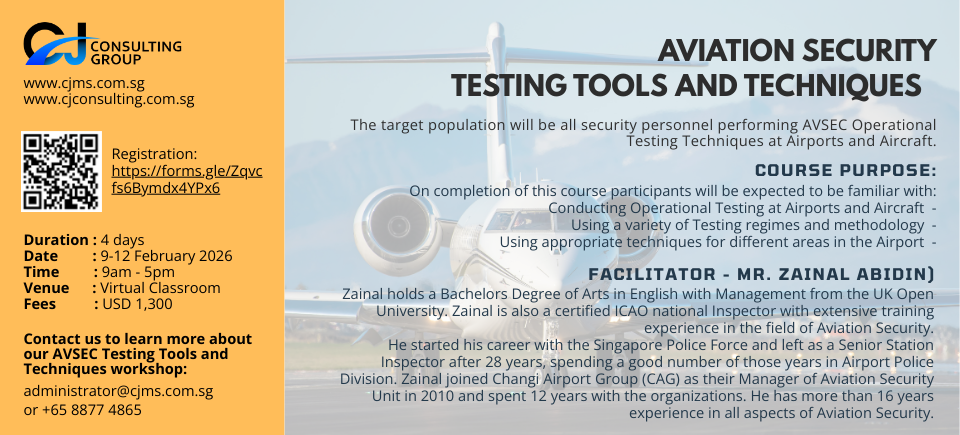 CJ CONSULTING GROUP

www.cjms.com.sg
www.cjconsulting.com.sg

Registration:
https://forms.gle/Zqvcfs6Bymdx4YPx6

Duration : 4 days
Date : 9-12 February 2026
Time : 9am - 5pm
Venue : Virtual Classroom
Fees : USD 1,300

Contact us to learn more about our AVSEC Testing Tools and Techniques workshop:
administrator@cjms.com.sg
or +65 8877 4865

AVIATION SECURITY
TESTING TOOLS AND TECHNIQUES

The target population will be all security personnel performing AVSEC Operational Testing Techniques at Airports and Aircraft.

COURSE PURPOSE:
On completion of this course participants will be expected to be familiar with:
Conducting Operational Testing at Airports and Aircraft -
Using a variety of Testing regimes and methodology -
Using appropriate techniques for different areas in the Airport -

FACILITATOR - MR. ZAINAL ABIDIN)
Zainal holds a Bachelors Degree of Arts in English with Management from the UK Open University. Zainal is also a certified ICAO national Inspector with extensive training experience in the field of Aviation Security.
He started his career with the Singapore Police Force and left as a Senior Station Inspector after 28 years, spending a good number of those years in Airport Police Division. Zainal joined Changi Airport Group (CAG) as their Manager of Aviation Security Unit in 2010 and spent 12 years with the organizations. He has more than 16 years experience in all aspects of Aviation Security.